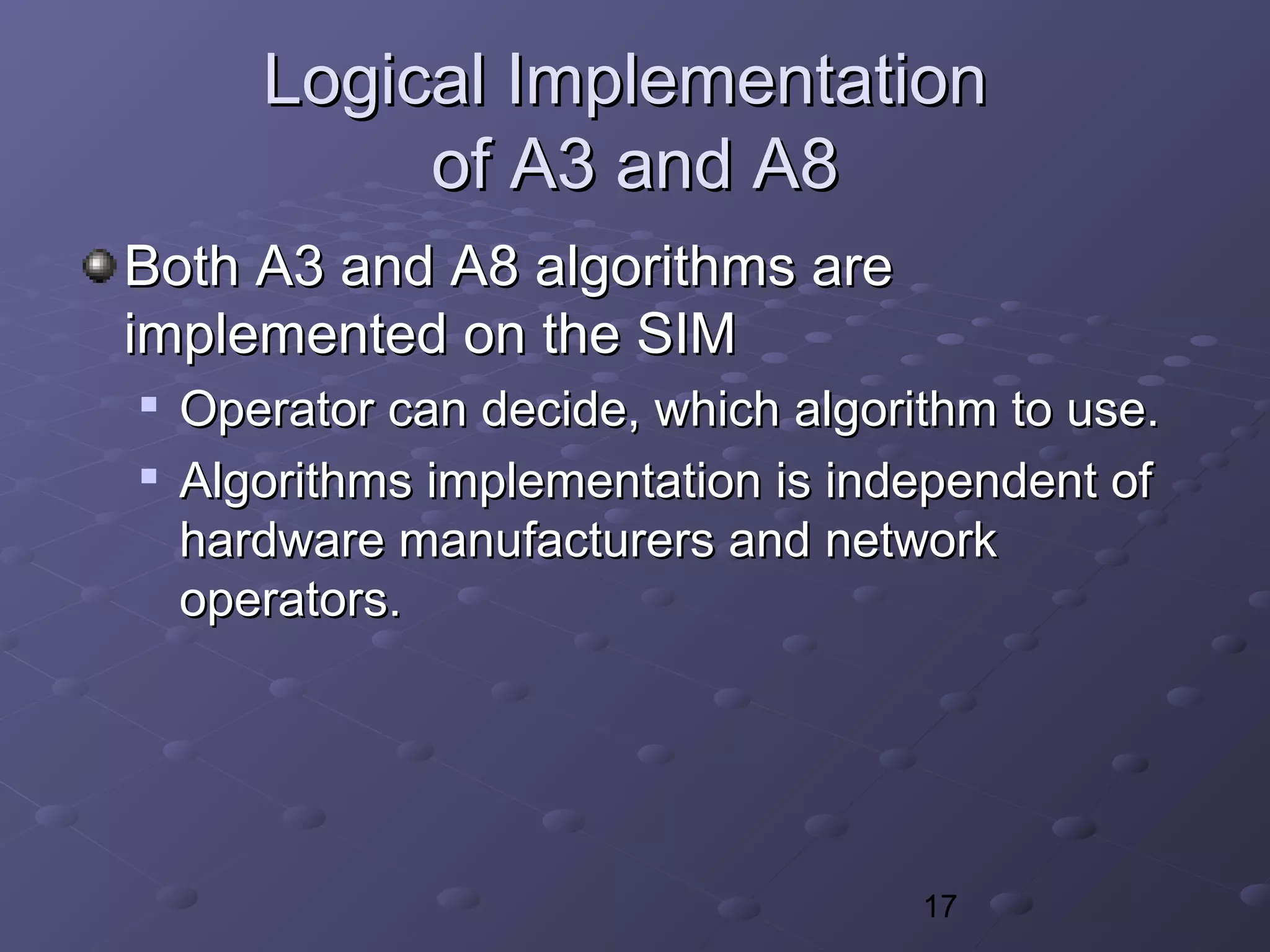 Logical Implementation of A3 and A8

Both A3 and A8 algorithms are implemented on the SIM

Operator can decide, which algorithm to use.

Algorithms implementation is independent of hardware manufacturers and network operators.

17